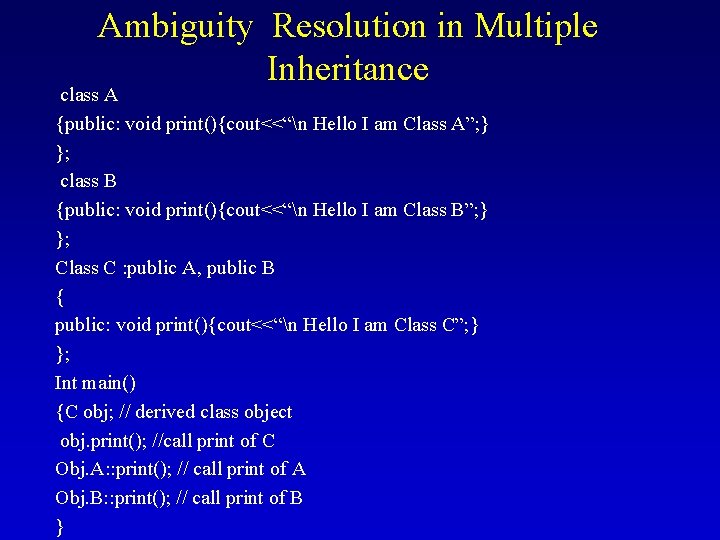 Ambiguity Resolution in Multiple Inheritance

class A
{public: void print(){cout<<"\n Hello I am Class A";}
};
class B
{public: void print(){cout<<"\n Hello I am Class B";}
};
Class C :public A, public B
{
public: void print(){cout<<"\n Hello I am Class C";}
};
Int main()
{C obj; // derived class object
obj.print(); //call print of C
Obj.A::print(); // call print of A
Obj.B::print(); // call print of B
}